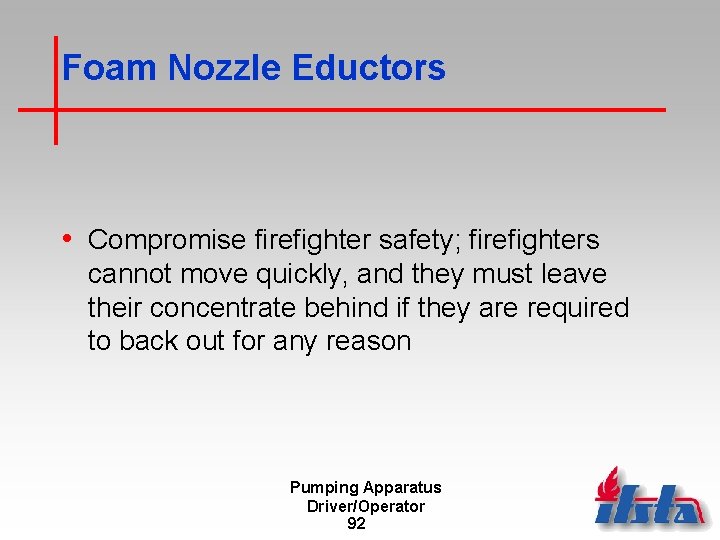 Foam Nozzle Eductors

• Compromise firefighter safety; firefighters cannot move quickly, and they must leave their concentrate behind if they are required to back out for any reason

Pumping Apparatus
Driver/Operator
92

ifsta